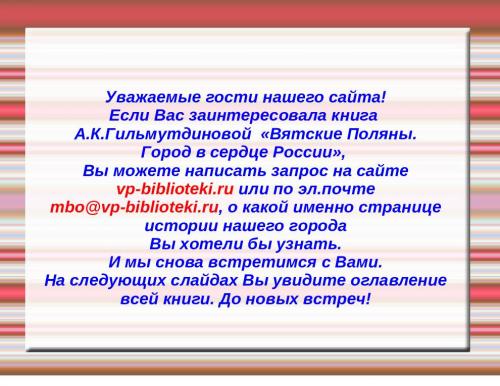 Уважаемые гости нашего сайта!
Если Вас заинтересовала книга А.К.Гильмутдиновой «Вятские Поляны. Город в сердце России»,
Вы можете написать запрос на сайте vp-biblioteki.ru или по эл.почте mbo@vp-biblioteki.ru, о какой именно странице истории нашего города Вы хотели бы узнать.
И мы снова встретимся с Вами.
На следующих слайдах Вы увидите оглавление всей книги. До новых встреч!